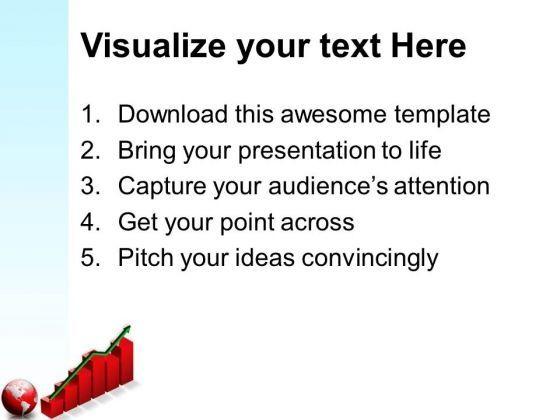 Visualize your text Here

1. Download this awesome template
2. Bring your presentation to life
3. Capture your audience's attention
4. Get your point across
5. Pitch your ideas convincingly